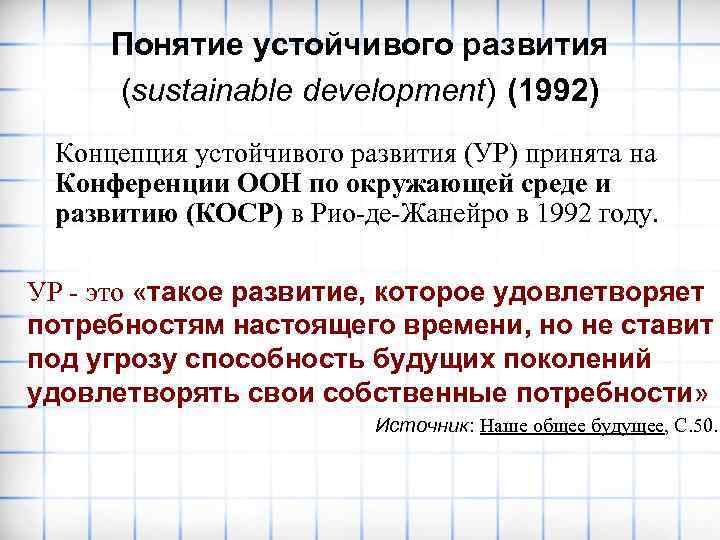 Понятие устойчивого развития (sustainable development) (1992)

Концепция устойчивого развития (УР) принята на Конференции ООН по окружающей среде и развитию (КОСР) в Рио-де-Жанейро в 1992 году.

УР - это «такое развитие, которое удовлетворяет потребностям настоящего времени, но не ставит под угрозу способность будущих поколений удовлетворять свои собственные потребности»

Источник: Наше общее будущее, С.50.